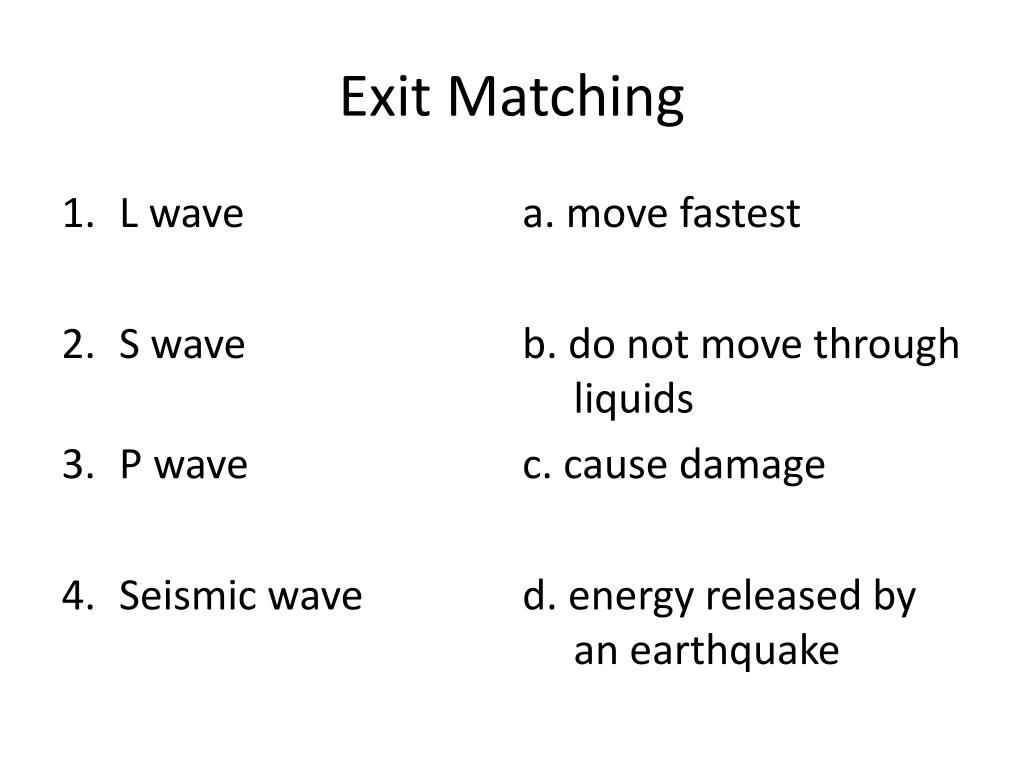 Exit Matching

1. L wave
2. S wave
3. P wave
4. Seismic wave

a. move fastest
b. do not move through liquids
c. cause damage
d. energy released by an earthquake